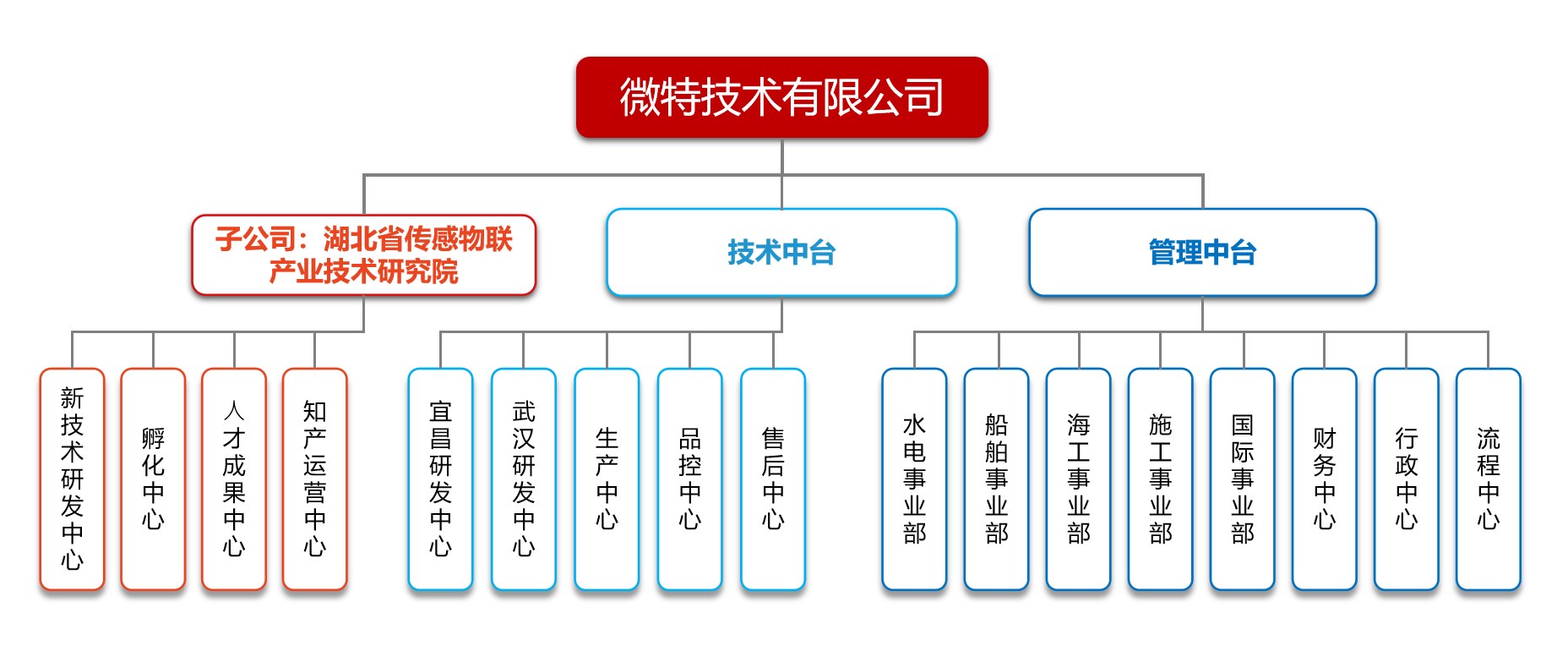 微特技术有限公司

子公司：湖北省传感物联产业技术研究院

技术中台

管理中台

新技术研发中心

孵化中心

人才成果中心

知产运营中心

宜昌研发中心

武汉研发中心

生产中心

品控中心

售后中心

水电事业部

船舶事业部

海工事业部

施工事业部

国际事业部

财务中心

行政中心

流程中心